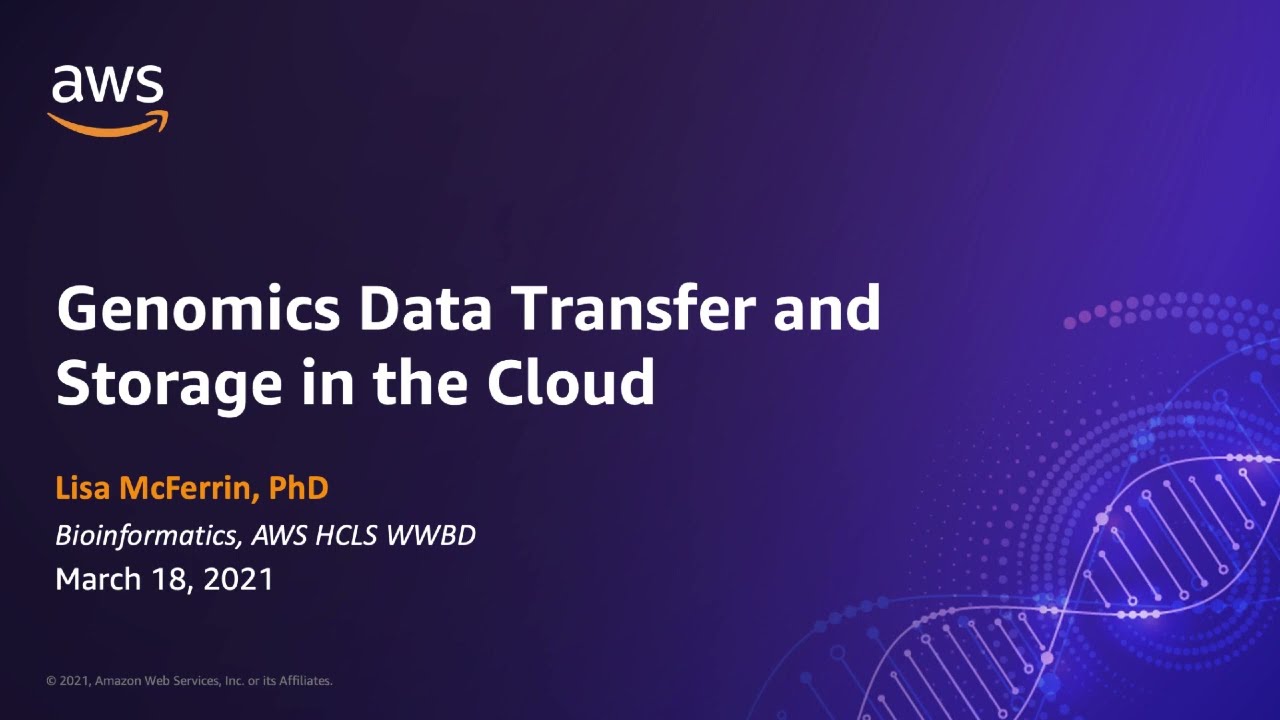 aws

Genomics Data Transfer and Storage in the Cloud

Lisa McFerrin, PhD

Bioinformatics, AWS HCLS WWBD

March 18, 2021

© 2021, Amazon Web Services, Inc. or its Affiliates.